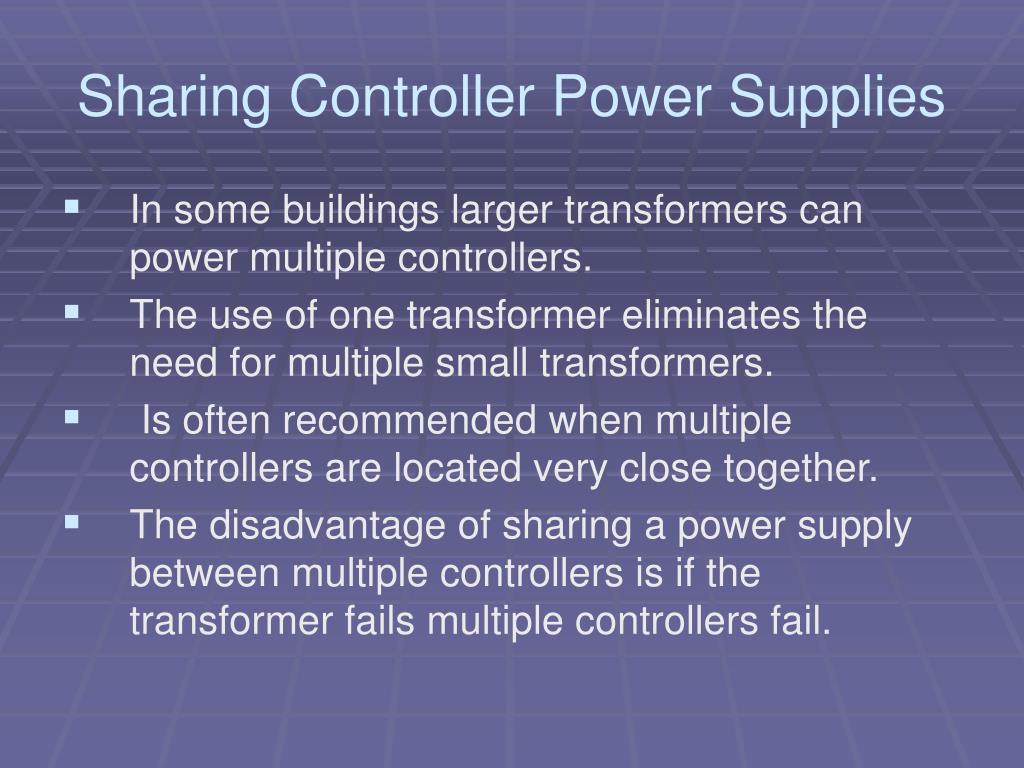 Sharing Controller Power Supplies

▪ In some buildings larger transformers can power multiple controllers.

▪ The use of one transformer eliminates the need for multiple small transformers.

▪ Is often recommended when multiple controllers are located very close together.

▪ The disadvantage of sharing a power supply between multiple controllers is if the transformer fails multiple controllers fail.